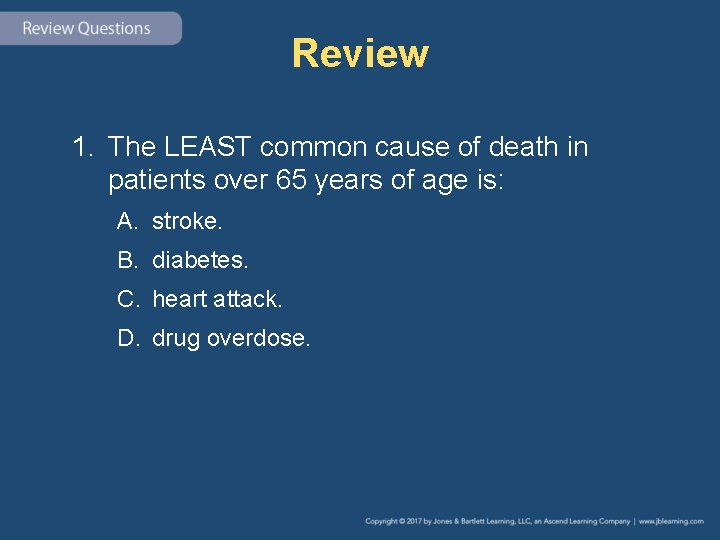 Review Questions

Review

1. The LEAST common cause of death in patients over 65 years of age is:

A. stroke.

B. diabetes.

C. heart attack.

D. drug overdose.

Copyright © 2017 by Jones & Bartlett Learning, LLC, an Ascend Learning Company | www.jblearning.com